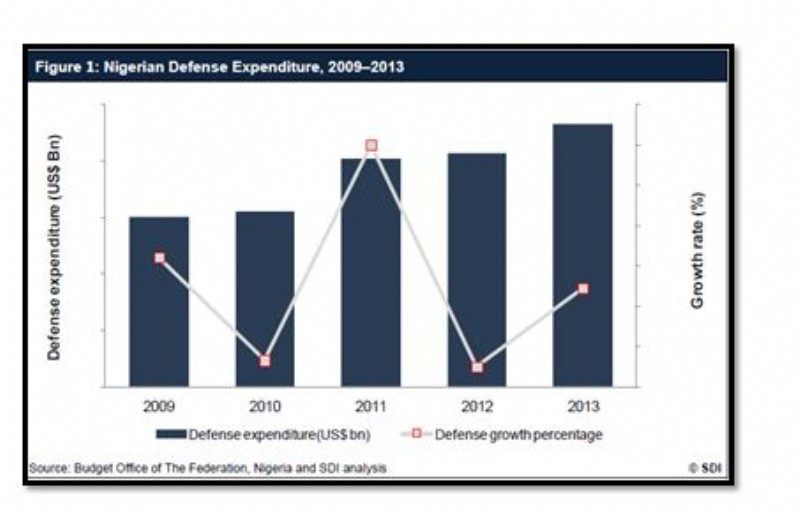 Figure 1: Nigerian Defense Expenditure, 2009–2013

Defense expenditure (US$ Bn)

Growth rate (%)

2009
2010
2011
2012
2013

Defense expenditure(US$ bn)
Defense growth percentage

Source: Budget Office of The Federation, Nigeria and SDI analysis

© SDI